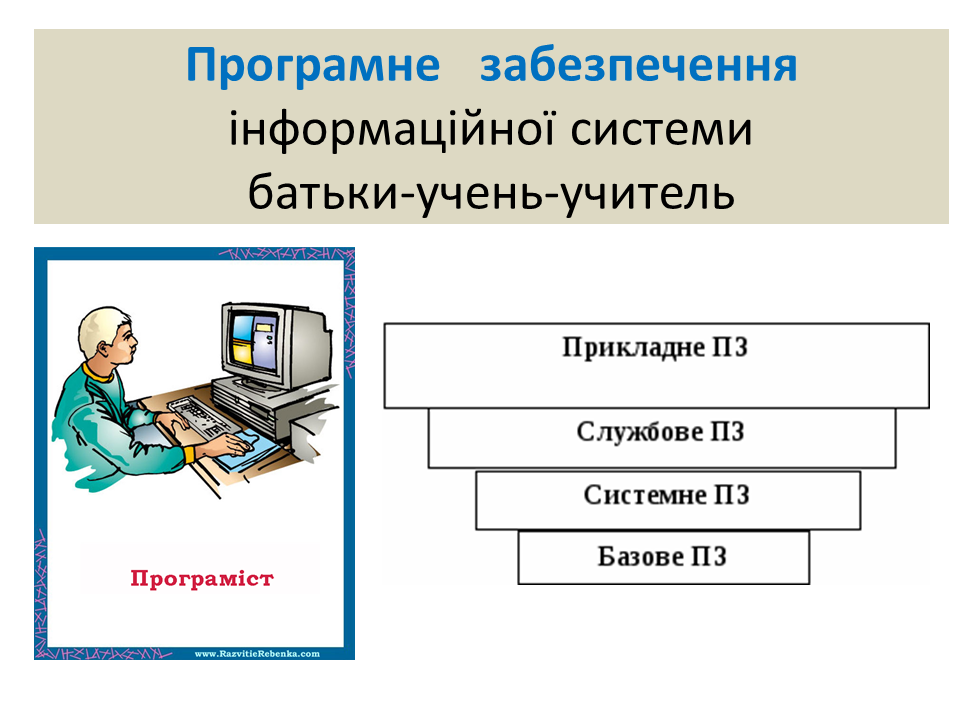 Програмне забезпечення інформаційної системи батьки-учень-учитель

Програміст

www.RazvitieRebenka.com

Прикладне ПЗ

Службове ПЗ

Системне ПЗ

Базове ПЗ